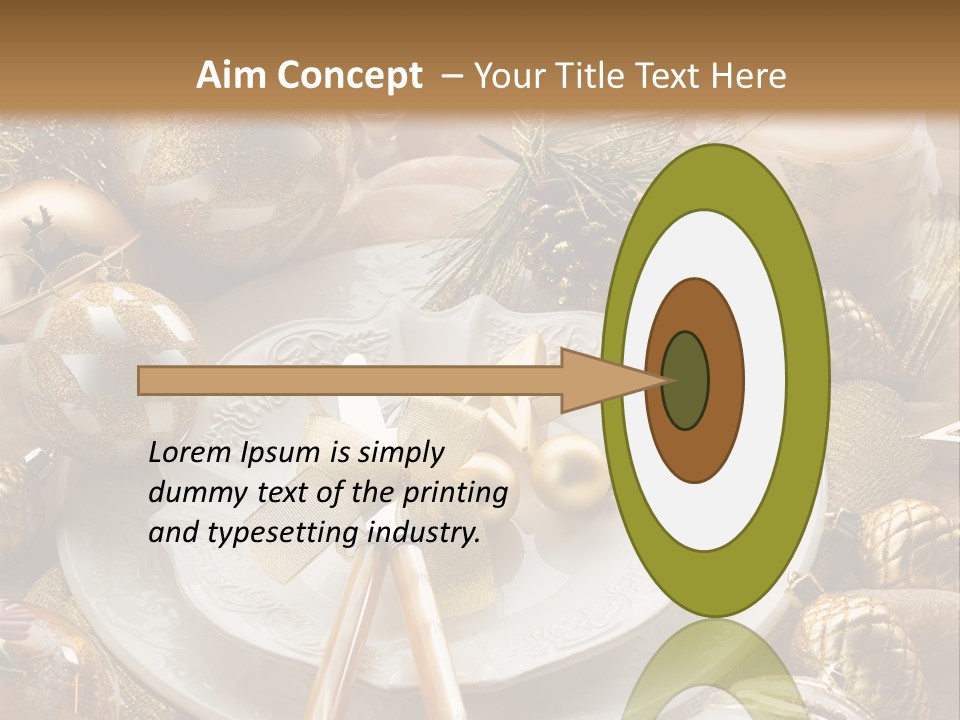 Aim Concept – Your Title Text Here

Lorem Ipsum is simply dummy text of the printing and typesetting industry.